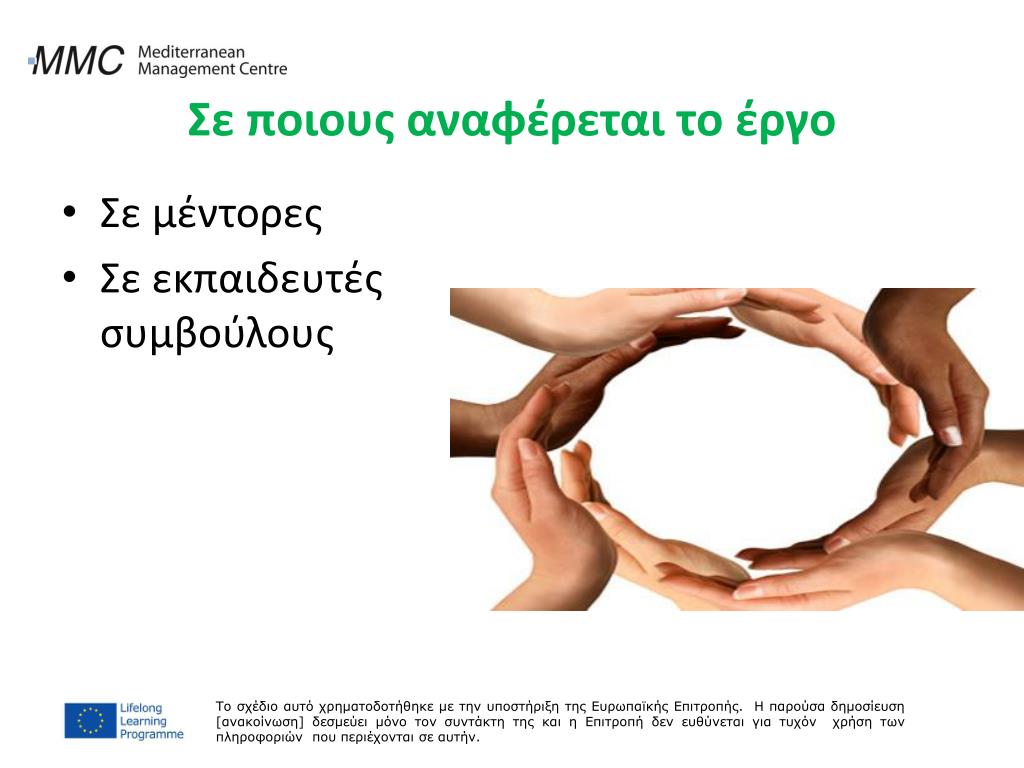 MMC Mediterranean Management Centre

Σε ποιους αναφέρεται το έργο

• Σε μέντορες
• Σε εκπαιδευτές συμβούλους

Lifelong Learning Programme

Το σχέδιο αυτό χρηματοδοτήθηκε με την υποστήριξη της Ευρωπαϊκής Επιτροπής. Η παρούσα δημοσίευση [ανακοίνωση] δεσμεύει μόνο τον συντάκτη της και η Επιτροπή δεν ευθύνεται για τυχόν χρήση των πληροφοριών που περιέχονται σε αυτήν.